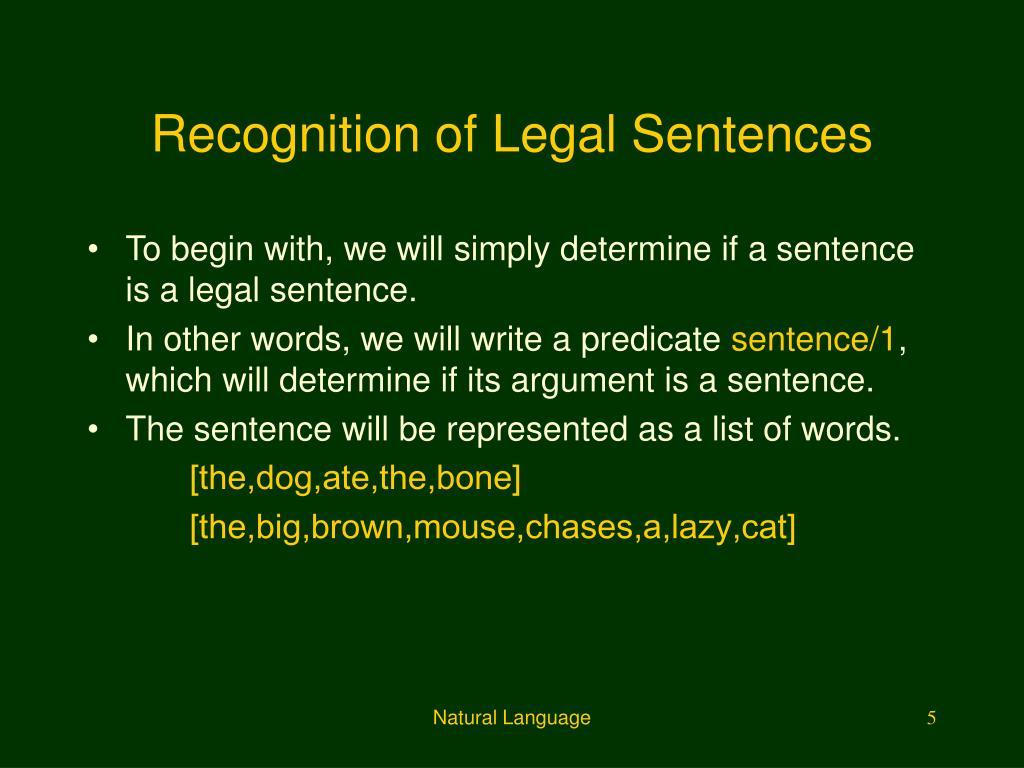 Recognition of Legal Sentences

• To begin with, we will simply determine if a sentence is a legal sentence.
• In other words, we will write a predicate sentence/1, which will determine if its argument is a sentence.
• The sentence will be represented as a list of words.

[the,dog,ate,the,bone]

[the,big,brown,mouse,chases,a,lazy,cat]

Natural Language

5